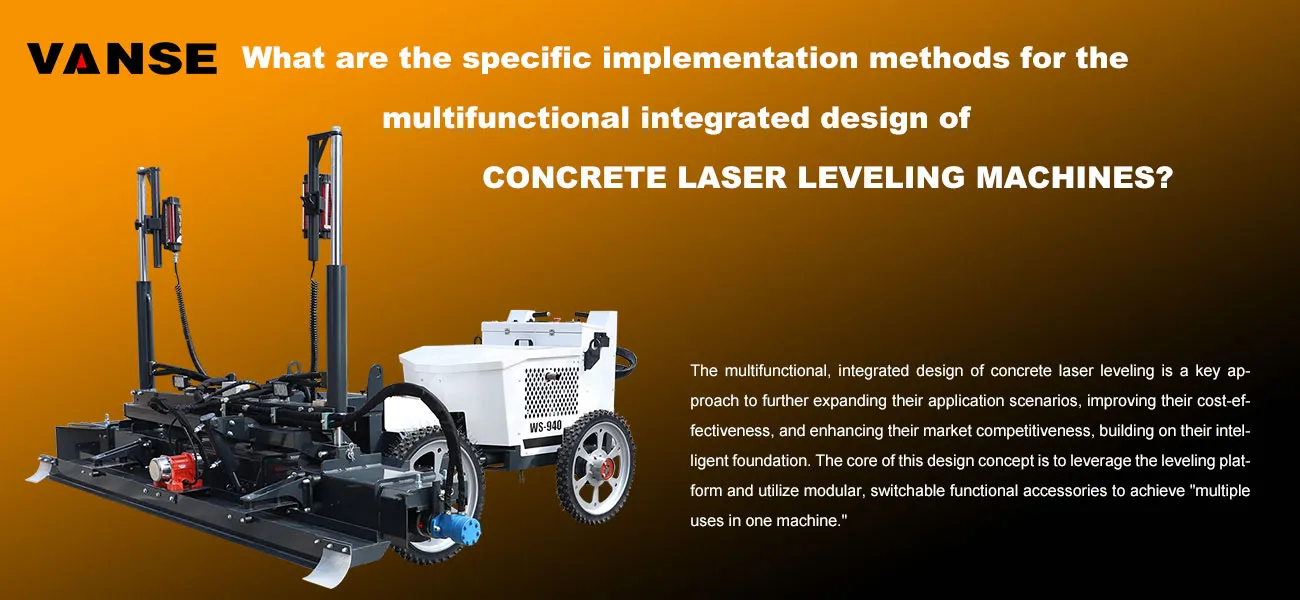 VANSE What are the specific implementation methods for the multifunctional integrated design of CONCRETE LASER LEVELING MACHINES?

WS-940

The multifunctional, integrated design of concrete laser leveling is a key approach to further expanding their application scenarios, improving their cost-effectiveness, and enhancing their market competitiveness, building on their intelligent foundation. The core of this design concept is to leverage the leveling platform and utilize modular, switchable functional accessories to achieve "multiple uses in one machine."